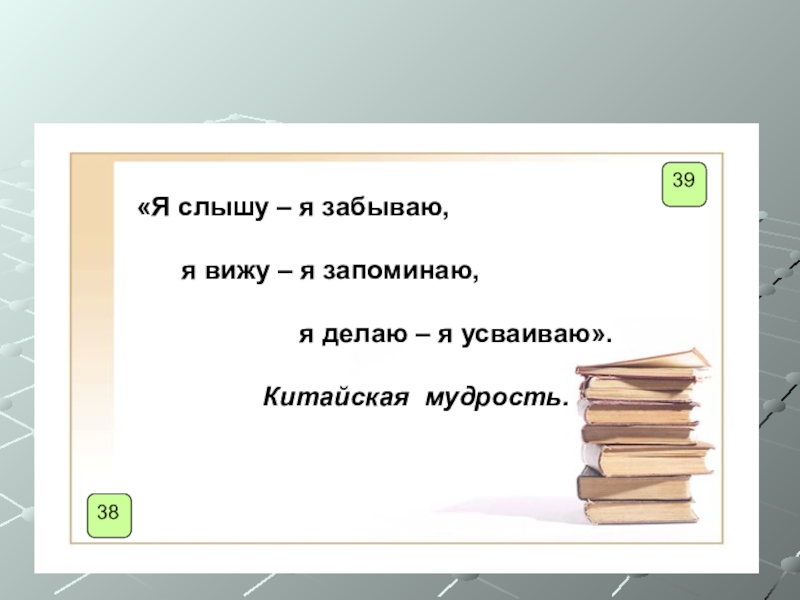 39

«Я слышу – я забываю,

я вижу – я запоминаю,

я делаю – я усваиваю».

Китайская мудрость.

38